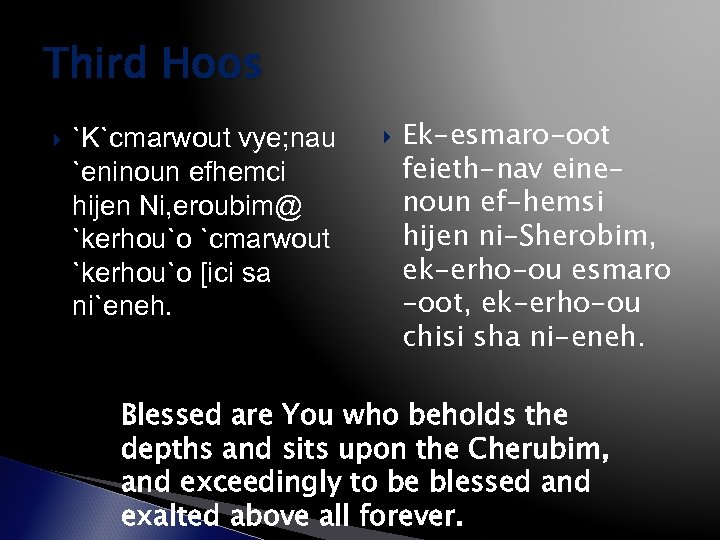 Third Hoos

`K`cmarwout vye;nau `eninoun efhemci hijen Ni,eroubim@ `kerhou`o `cmarwout `kerhou`o [ici sa ni`eneh.

Ek-esmaro-oot feieth-nav eine-noun ef-hemsi hijen ni-Sherobim, ek-erho-ou esmaro -oot, ek-erho-ou chisi sha ni-eneh.

Blessed are You who beholds the depths and sits upon the Cherubim, and exceedingly to be blessed and exalted above all forever.